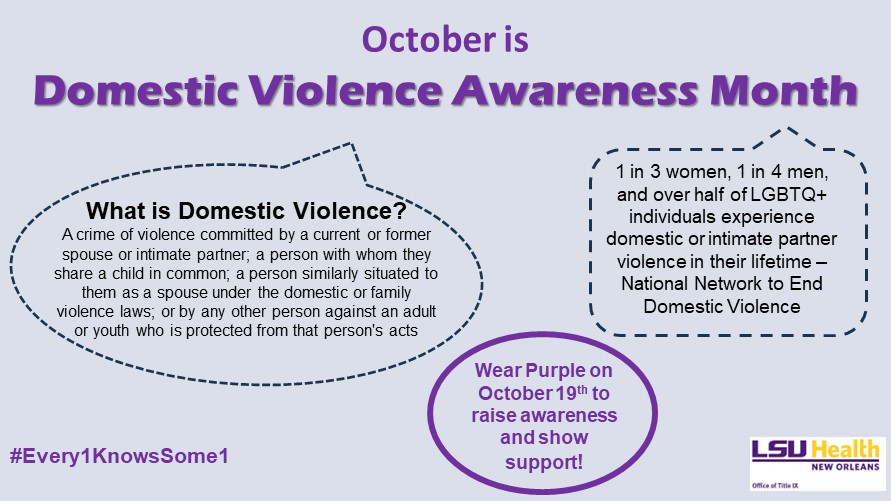 October is

Domestic Violence Awareness Month

What is Domestic Violence?

A crime of violence committed by a current or former spouse or intimate partner; a person with whom they share a child in common; a person similarly situated to them as a spouse under the domestic or family violence laws; or by any other person against an adult or youth who is protected from that person's acts

1 in 3 women, 1 in 4 men, and over half of LGBTQ+ individuals experience domestic or intimate partner violence in their lifetime – National Network to End Domestic Violence

Wear Purple on October 19$^{th}$ to raise awareness and show support!

#Every1KnowsSome1

LSU Health NEW ORLEANS
Office of Title IX